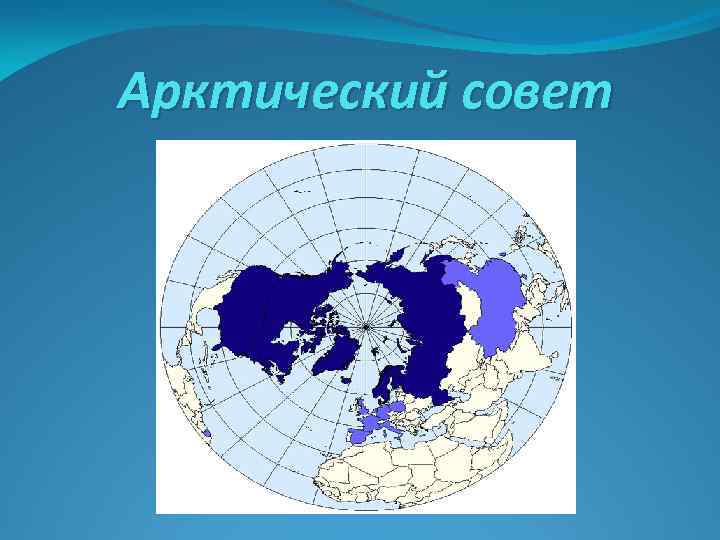 Арктический совет